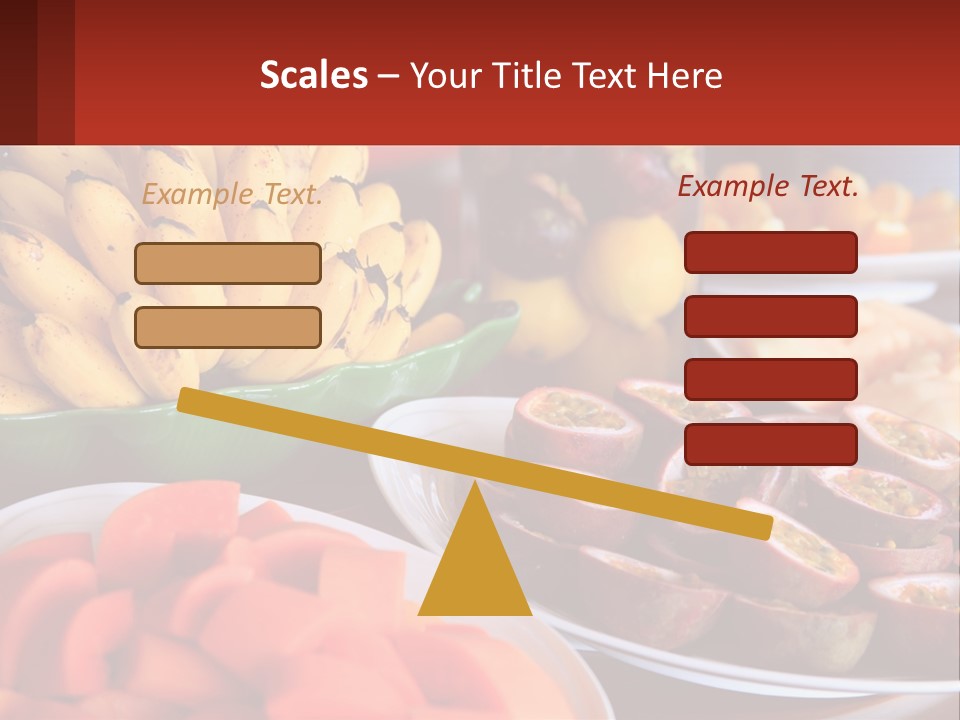 Scales – Your Title Text Here

Example Text.

Example Text.